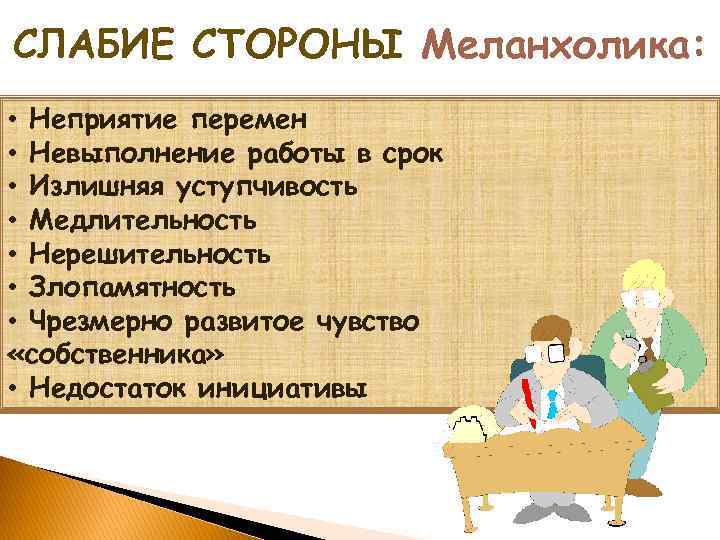 СЛАБИЕ СТОРОНЫ Меланхолика:

• Неприятие перемен
• Невыполнение работы в срок
• Излишняя уступчивость
• Медлительность
• Нерешительность
• Злопамятность
• Чрезмерно развитое чувство «собственника»
• Недостаток инициативы